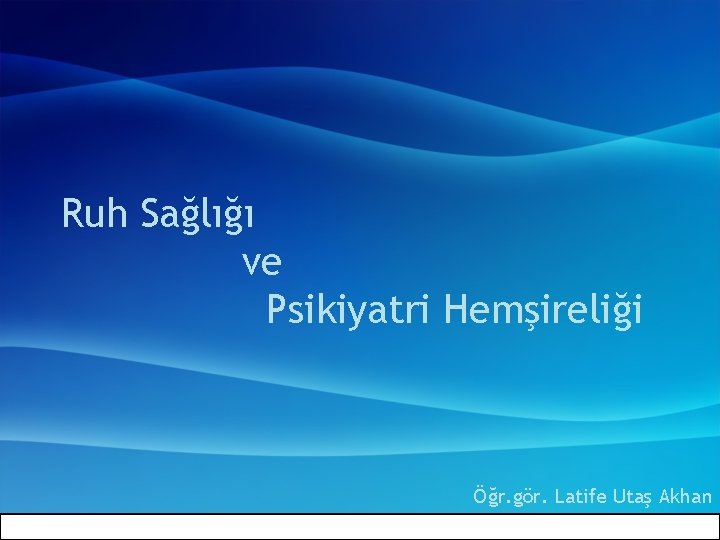 Ruh Sağlığı
ve
Psikiyatri Hemşireliği

Öğr.gör. Latife Utaş Akhan